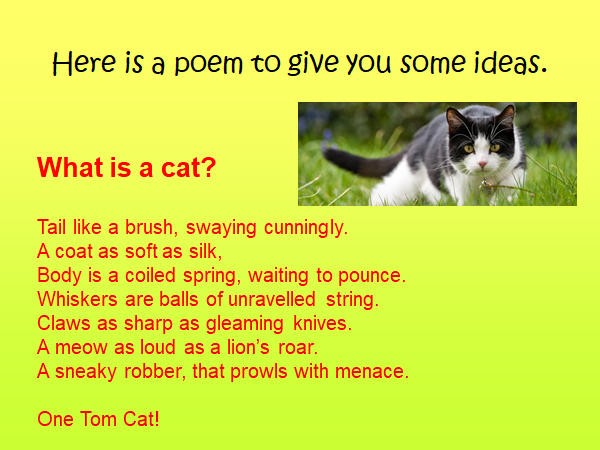 Here is a poem to give you some ideas.

What is a cat?

Tail like a brush, swaying cunningly.
A coat as soft as silk,
Body is a coiled spring, waiting to pounce.
Whiskers are balls of unravelled string.
Claws as sharp as gleaming knives.
A meow as loud as a lion's roar.
A sneaky robber, that prowls with menace.

One Tom Cat!